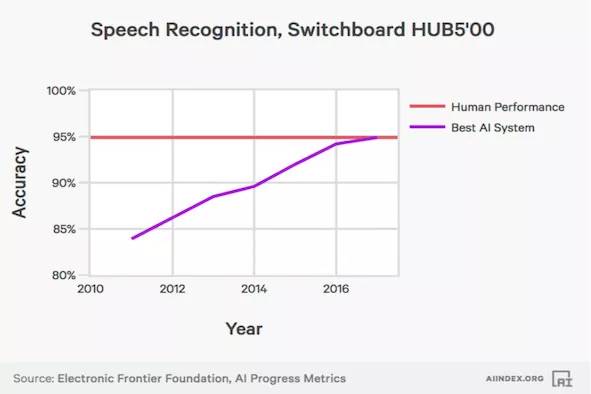 Speech Recognition, Switchboard HUB5'00

100%
95%
90%
85%
80%

Accuracy

2010
2012
2014
2016

Year

Human Performance
Best AI System

Source: Electronic Frontier Foundation, AI Progress Metrics

AIINDEX.ORG

AI